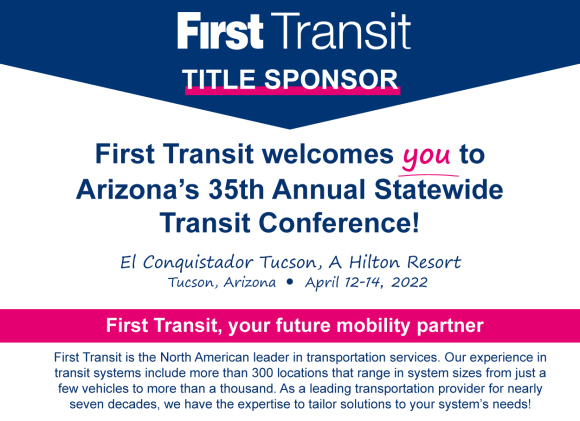 First Transit

TITLE SPONSOR

First Transit welcomes you to Arizona's 35th Annual Statewide Transit Conference!

El Conquistador Tucson, A Hilton Resort
Tucson, Arizona • April 12-14, 2022

First Transit, your future mobility partner

First Transit is the North American leader in transportation services. Our experience in transit systems include more than 300 locations that range in system sizes from just a few vehicles to more than a thousand. As a leading transportation provider for nearly seven decades, we have the expertise to tailor solutions to your system's needs!